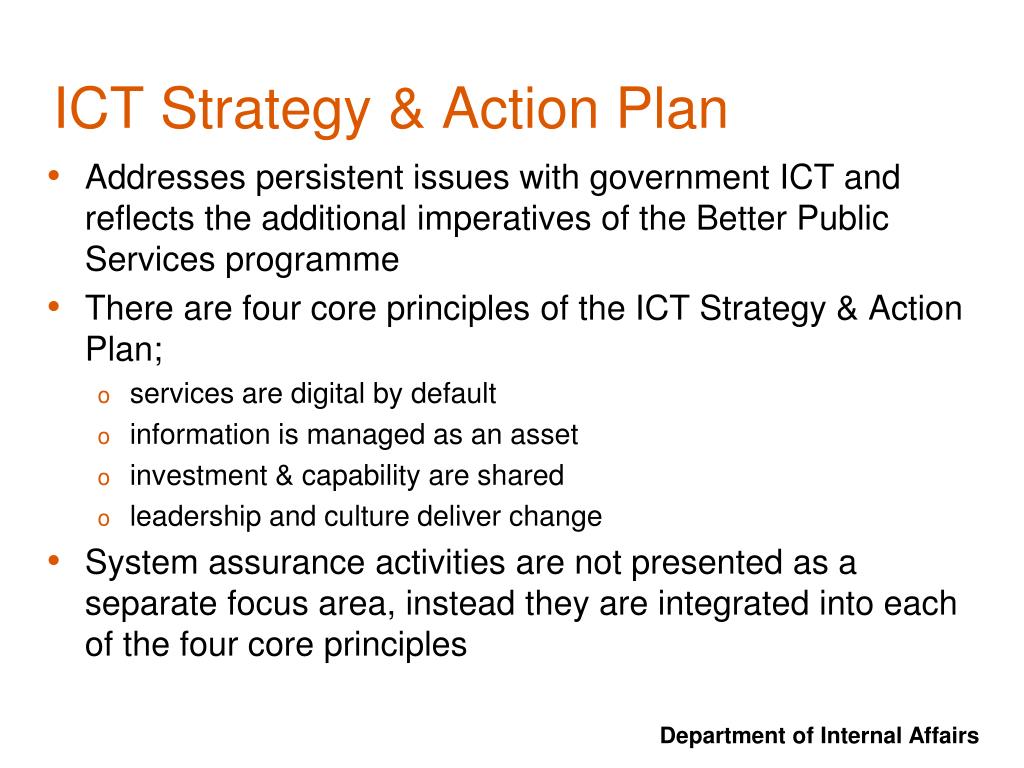 ICT Strategy & Action Plan

• Addresses persistent issues with government ICT and reflects the additional imperatives of the Better Public Services programme

• There are four core principles of the ICT Strategy & Action Plan;
  o services are digital by default
  o information is managed as an asset
  o investment & capability are shared
  o leadership and culture deliver change

• System assurance activities are not presented as a separate focus area, instead they are integrated into each of the four core principles

Department of Internal Affairs